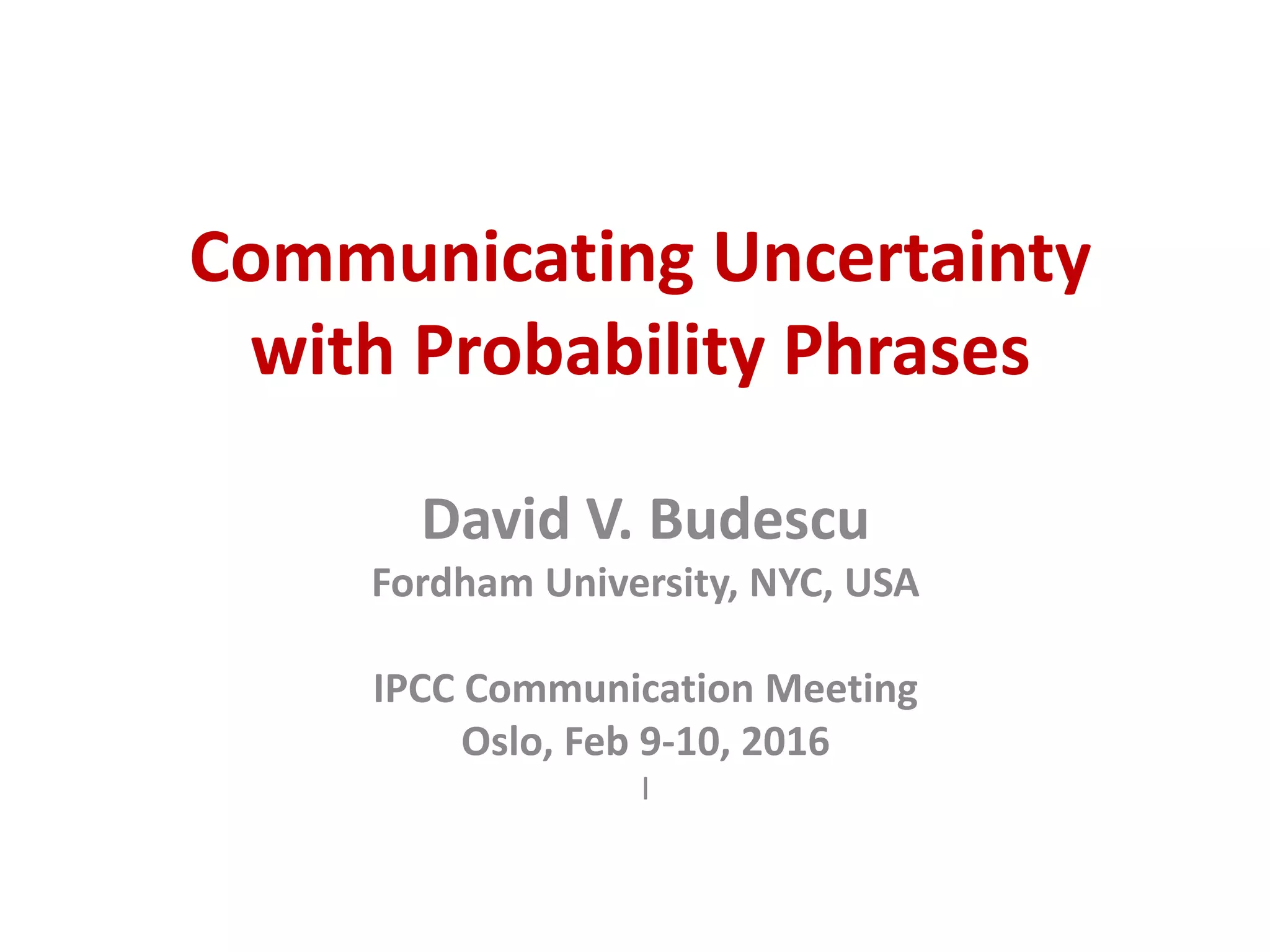 Communicating Uncertainty with Probability Phrases

David V. Budescu
Fordham University, NYC, USA

IPCC Communication Meeting
Oslo, Feb 9-10, 2016